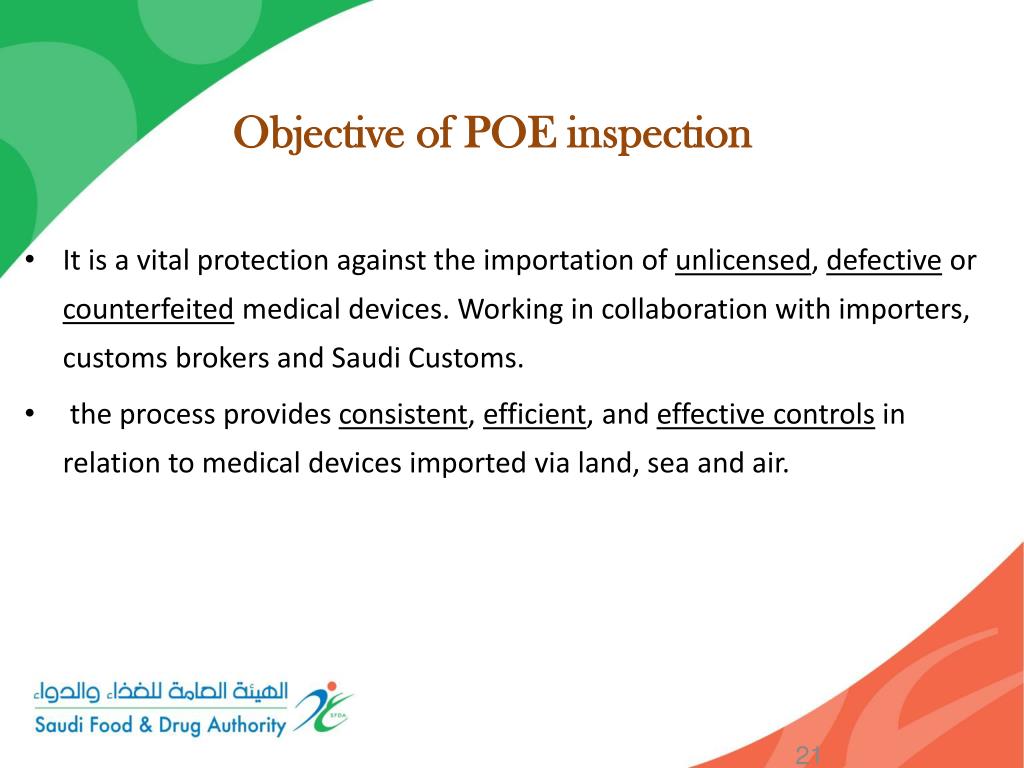 Objective of POE inspection

• It is a vital protection against the importation of unlicensed, defective or counterfeited medical devices. Working in collaboration with importers, customs brokers and Saudi Customs.

• the process provides consistent, efficient, and effective controls in relation to medical devices imported via land, sea and air.

الهيئة العامة للغذاء والدواء
Saudi Food & Drug Authority
SFDA

21